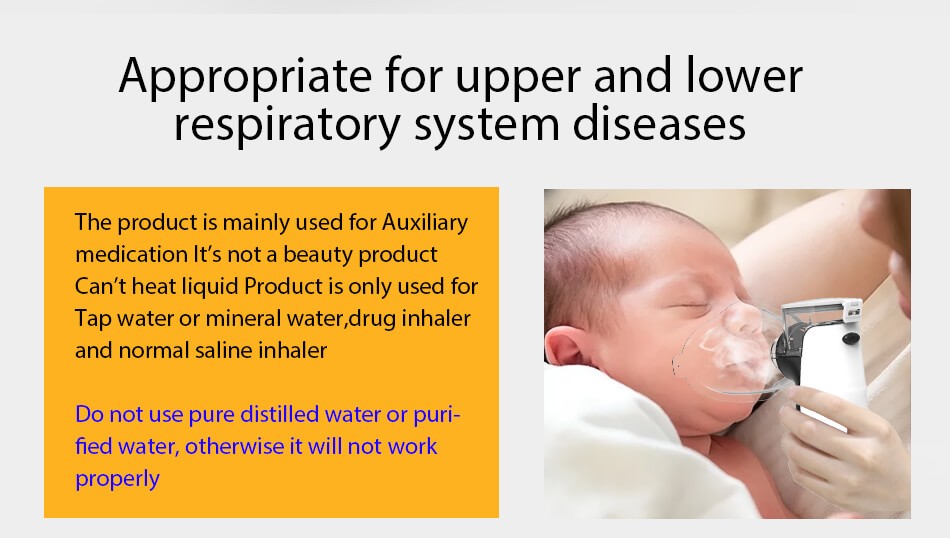 Appropriate for upper and lower respiratory system diseases

The product is mainly used for Auxiliary medication It's not a beauty product Can't heat liquid Product is only used for Tap water or mineral water,drug inhaler and normal saline inhaler

Do not use pure distilled water or purified water, otherwise it will not work properly